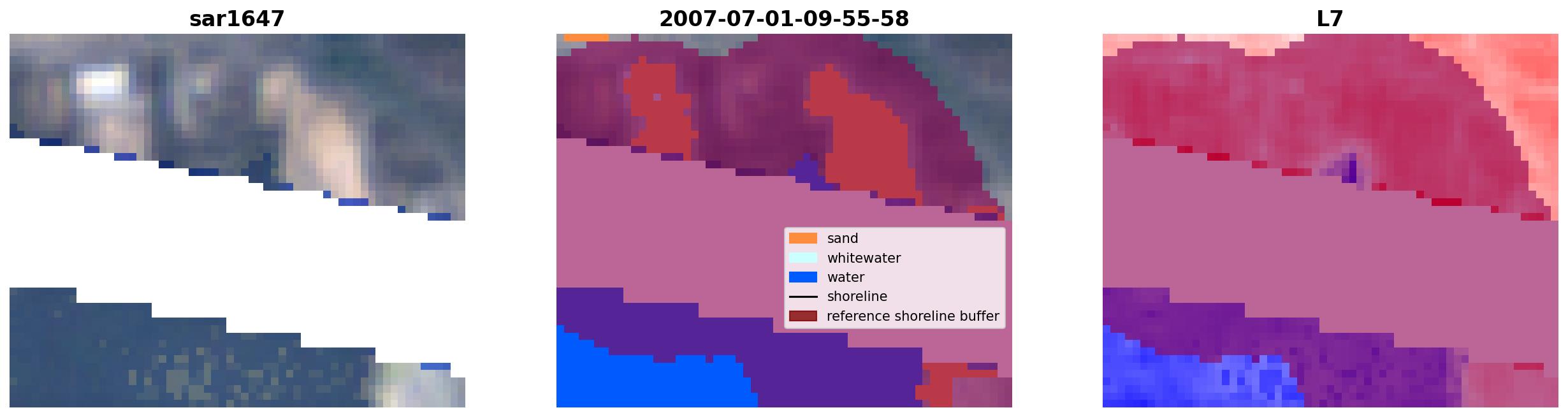 sar1647

2007-07-01-09-55-58

sand
whitewater
water
shoreline
reference shoreline buffer

L7